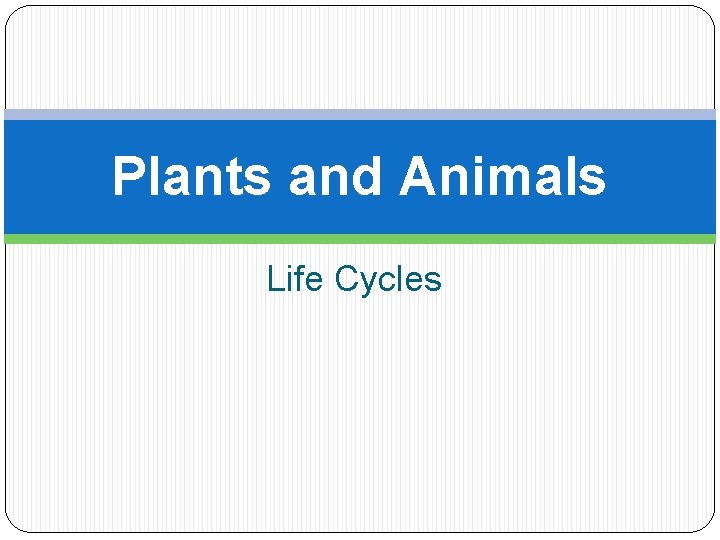 Plants and Animals

Life Cycles